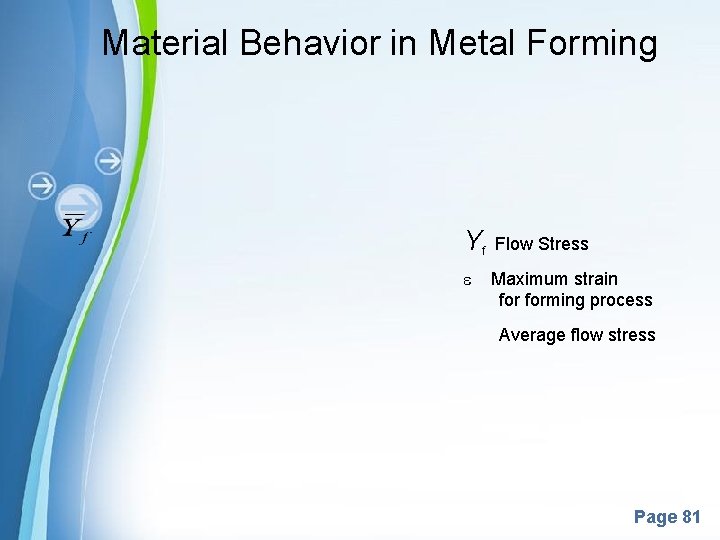 Material Behavior in Metal Forming

$\overline{Y}_f$

$Y_f$ Flow Stress

$\varepsilon$ Maximum strain for forming process

Average flow stress

Page 81